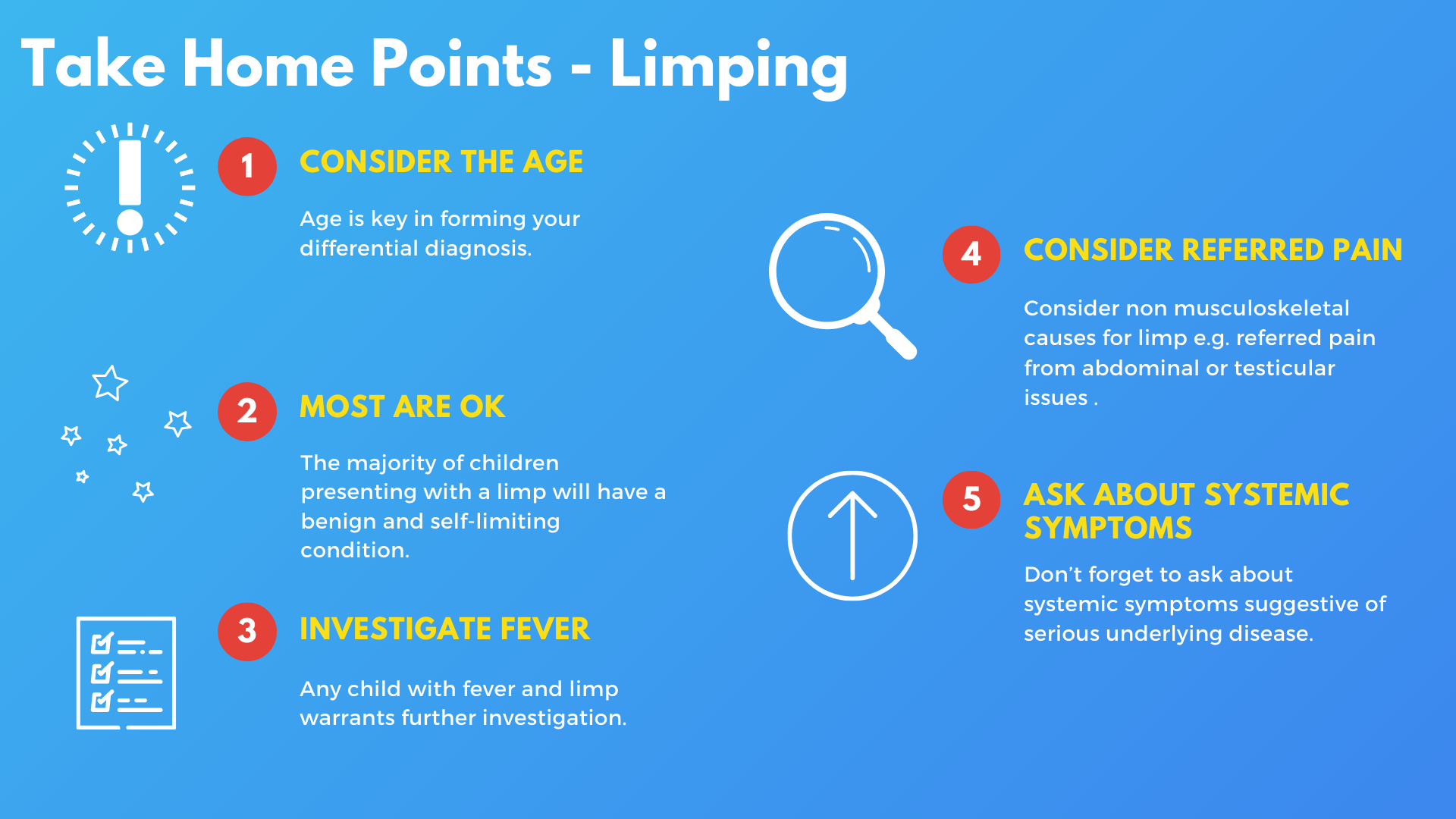 Take Home Points - Limping

1 CONSIDER THE AGE

Age is key in forming your differential diagnosis.

2 MOST ARE OK

The majority of children presenting with a limp will have a benign and self-limiting condition.

3 INVESTIGATE FEVER

Any child with fever and limp warrants further investigation.

4 CONSIDER REFERRED PAIN

Consider non musculoskeletal causes for limp e.g. referred pain from abdominal or testicular issues .

5 ASK ABOUT SYSTEMIC SYMPTOMS

Don't forget to ask about systemic symptoms suggestive of serious underlying disease.